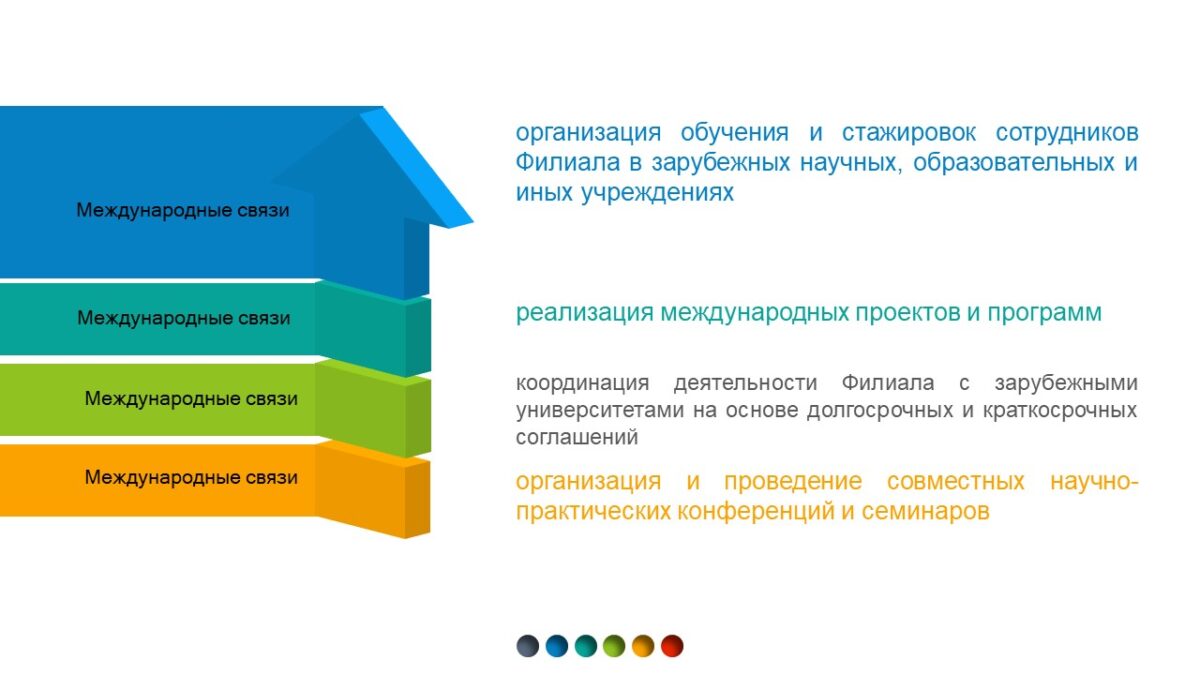 Международные связи

Международные связи

Международные связи

Международные связи

организация обучения и стажировок сотрудников Филиала в зарубежных научных, образовательных и иных учреждениях

реализация международных проектов и программ

координация деятельности Филиала с зарубежными университетами на основе долгосрочных и краткосрочных соглашений

организация и проведение совместных научно-практических конференций и семинаров